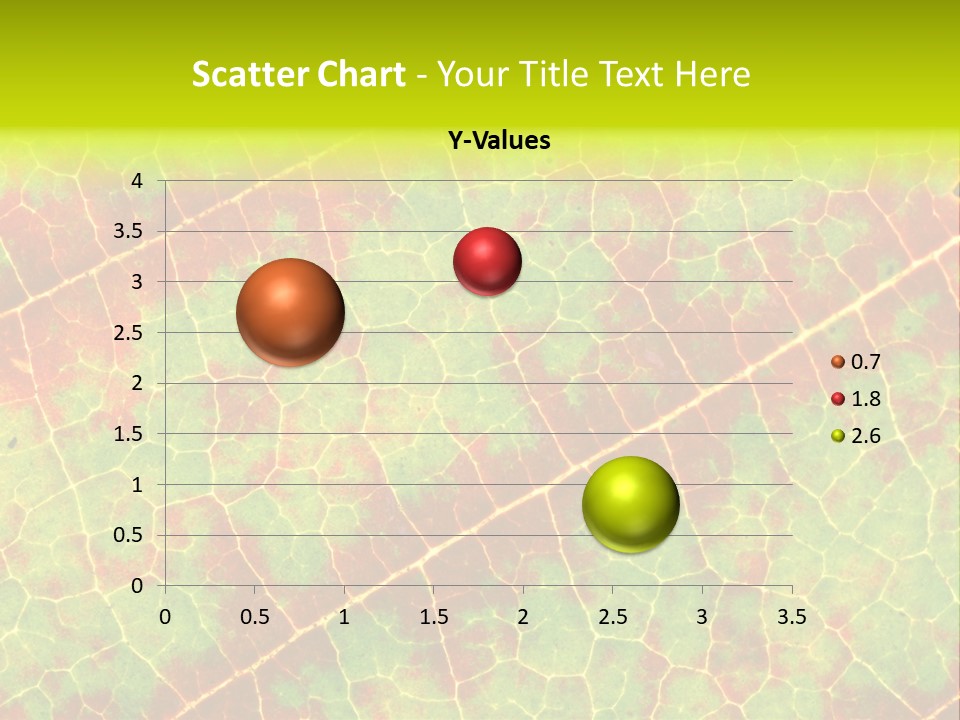 Scatter Chart - Your Title Text Here

Y-Values

4
3.5
3
2.5
2
1.5
1
0.5
0

0 0.5 1 1.5 2 2.5 3 3.5

0.7
1.8
2.6